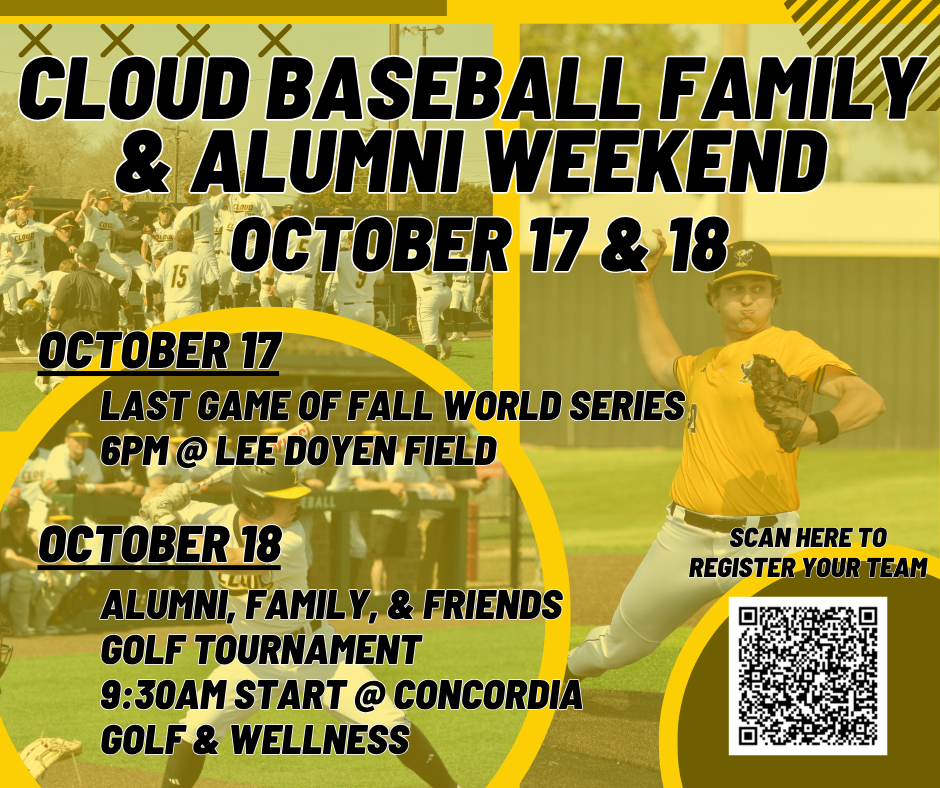 CLOUD BASEBALL FAMILY & ALUMNI WEEKEND
OCTOBER 17 & 18

OCTOBER 17
LAST GAME OF FALL WORLD SERIES
6PM @ LEE DOYEN FIELD

OCTOBER 18
ALUMNI, FAMILY, & FRIENDS GOLF TOURNAMENT
9:30AM START @ CONCORDIA GOLF & WELLNESS

SCAN HERE TO REGISTER YOUR TEAM